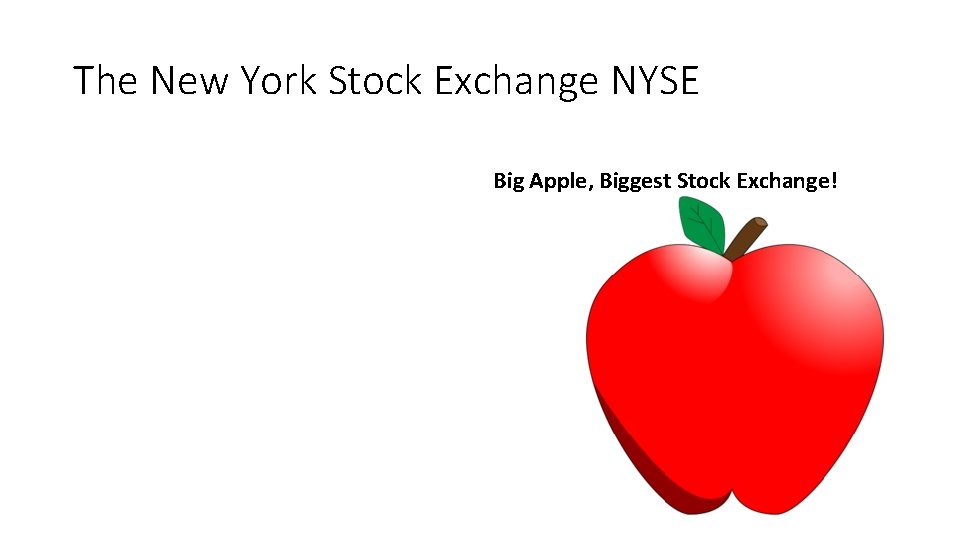 The New York Stock Exchange NYSE

Big Apple, Biggest Stock Exchange!